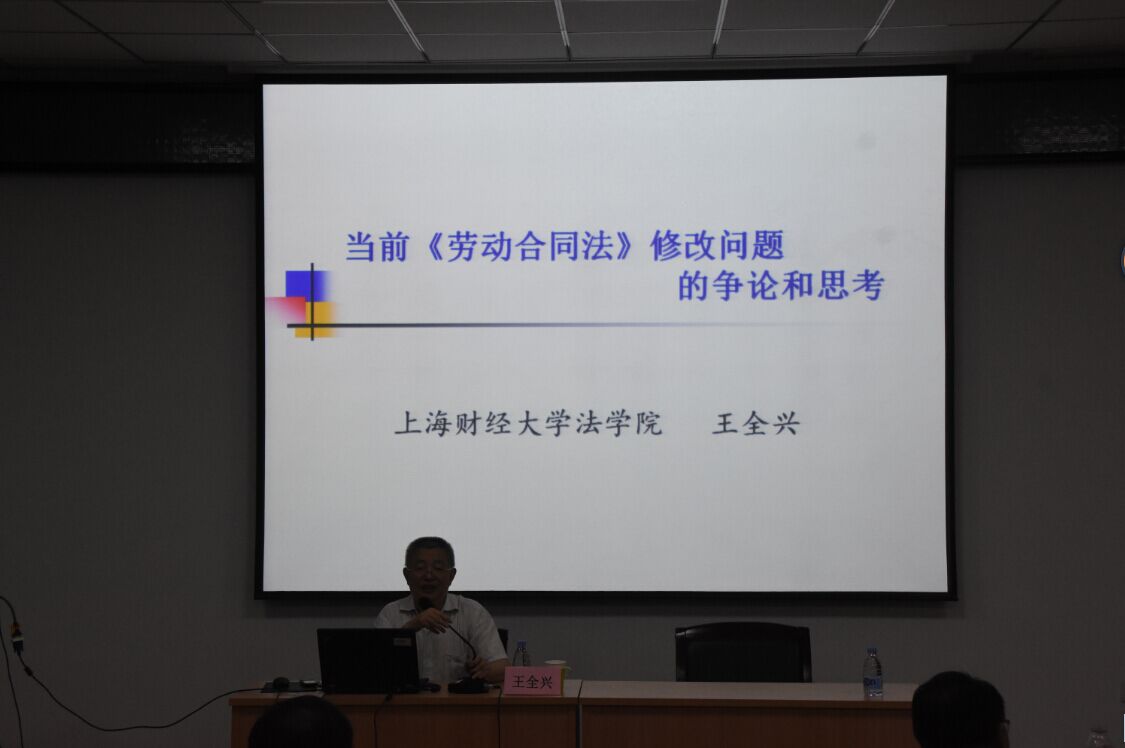 当前《劳动合同法》修改问题
的争论和思考

上海财经大学法学院　王全兴

王全兴